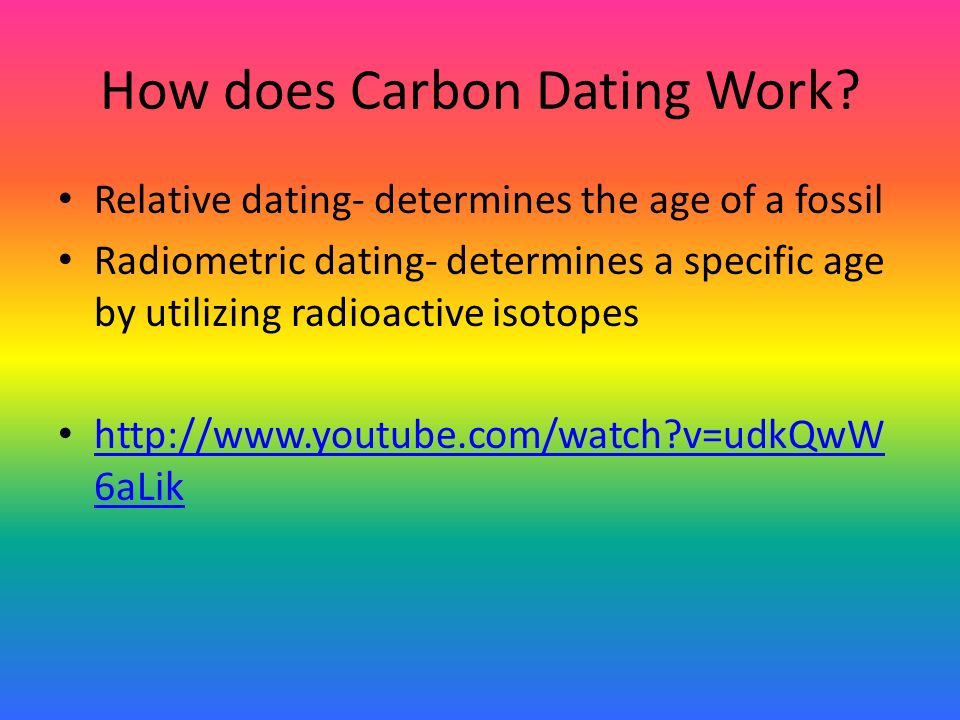 How does Carbon Dating Work?

• Relative dating- determines the age of a fossil
• Radiometric dating- determines a specific age by utilizing radioactive isotopes

• http://www.youtube.com/watch?v=udkQwW6aLik